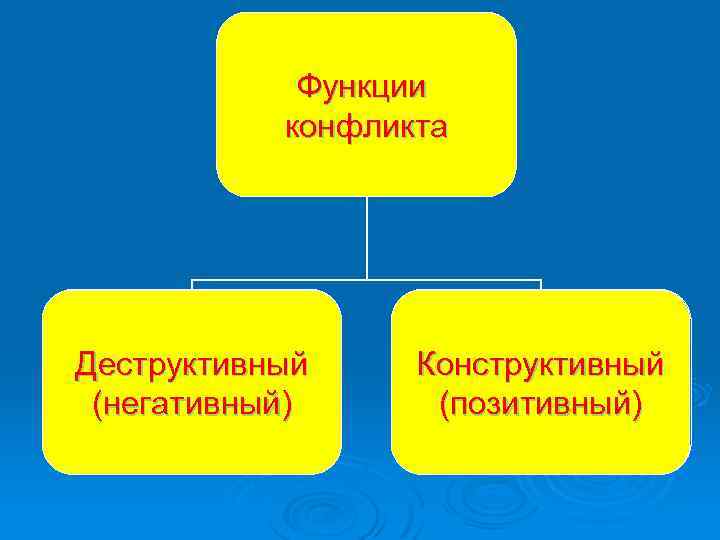 Функции конфликта

Деструктивный (негативный)

Конструктивный (позитивный)